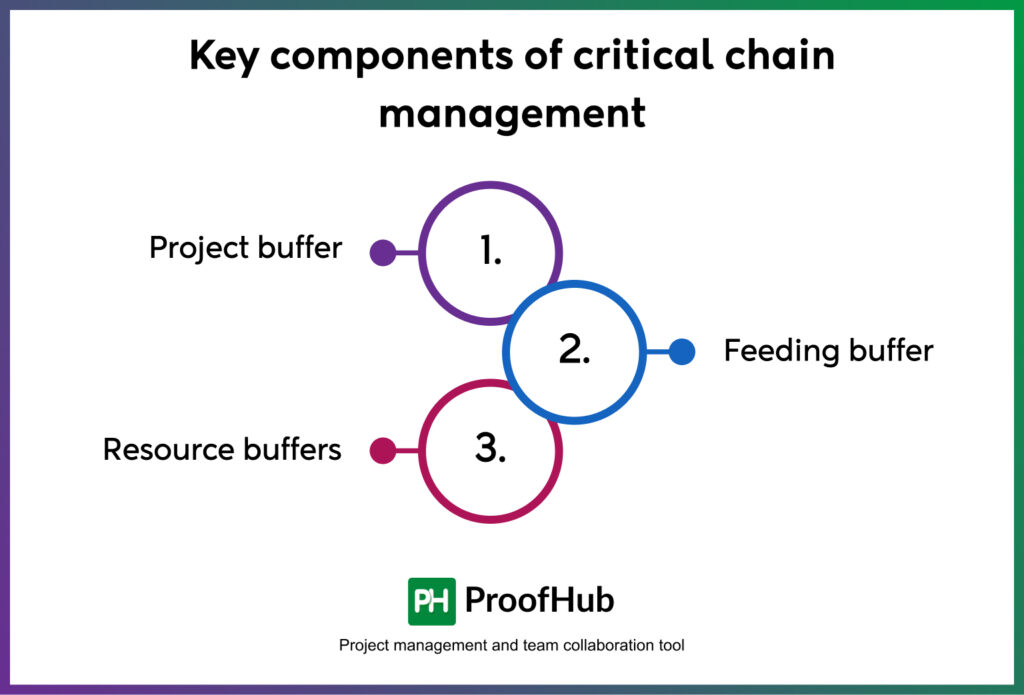 Key components of critical chain management

Project buffer 1.

2. Feeding buffer

Resource buffers 3.

PH ProofHub

Project management and team collaboration tool